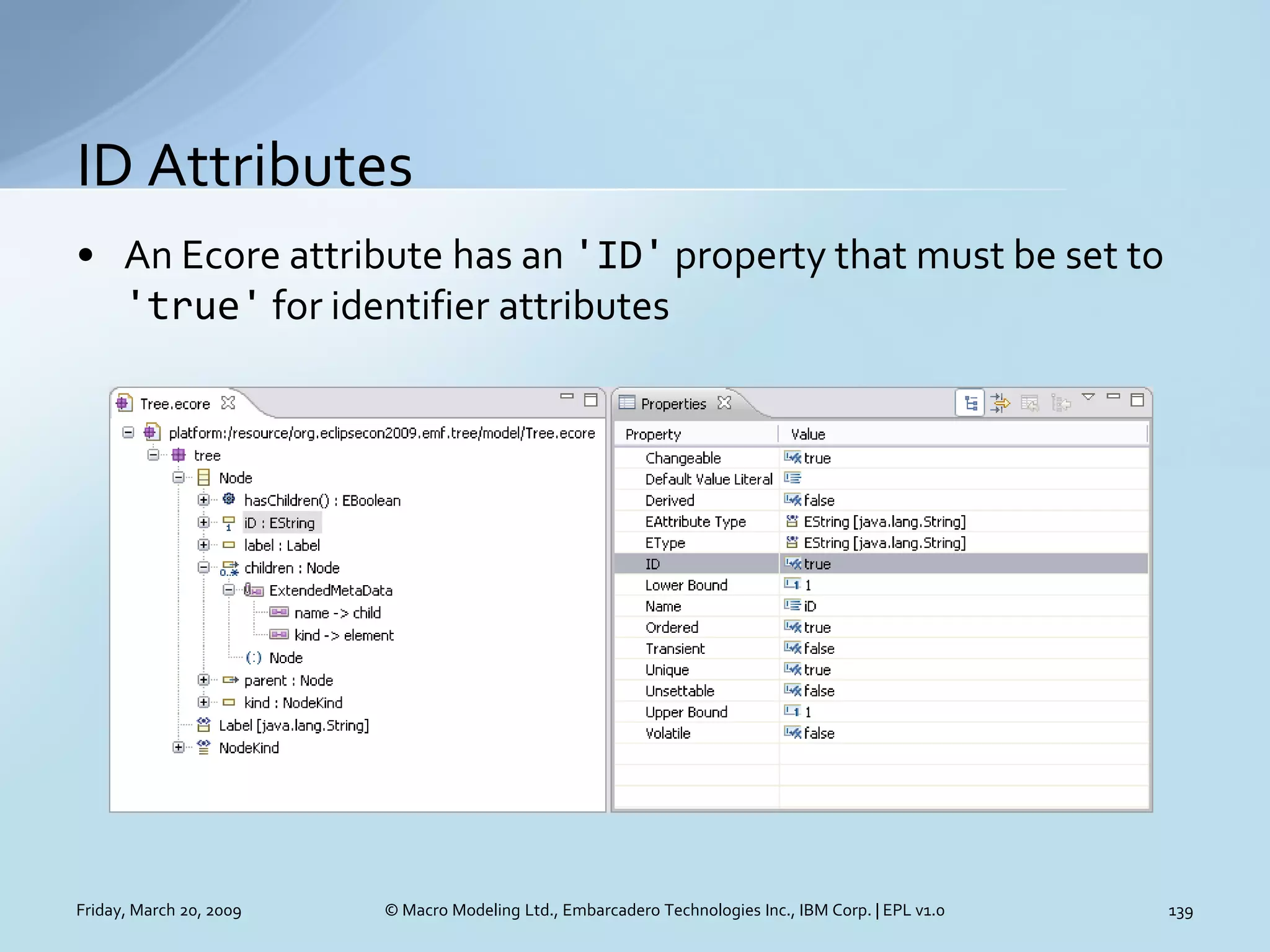 ID Attributes

• An Ecore attribute has an 'ID' property that must be set to 'true' for identifier attributes

Tree.ecore

platform:/resource/org.eclipsecon2009.emf.tree/model/Tree.ecore
tree
Node
hasChildren() : EBoolean
iD : EString
label : Label
children : Node
ExtendedMetaData
name -> child
kind -> element
(:) Node
parent : Node
kind : NodeKind
Label [java.lang.String]
NodeKind

Properties

| Property | Value |
|---|---|
| Changeable | true |
| Default Value Literal | |
| Derived | false |
| EAttribute Type | EString [java.lang.String] |
| EType | EString [java.lang.String] |
| ID | true |
| Lower Bound | 1 |
| Name | iD |
| Ordered | true |
| Transient | false |
| Unique | true |
| Unsettable | false |
| Upper Bound | 1 |
| Volatile | false |

Friday, March 20, 2009 © Macro Modeling Ltd., Embarcadero Technologies Inc., IBM Corp. | EPL v1.0 139